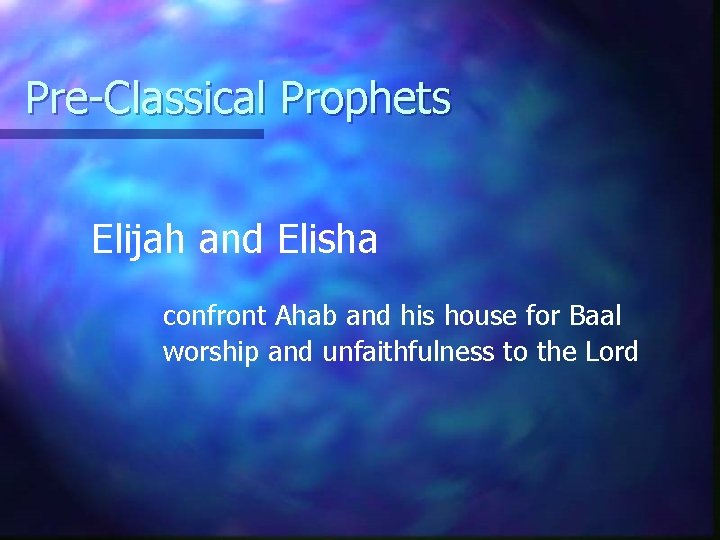 Pre-Classical Prophets

Elijah and Elisha

confront Ahab and his house for Baal worship and unfaithfulness to the Lord